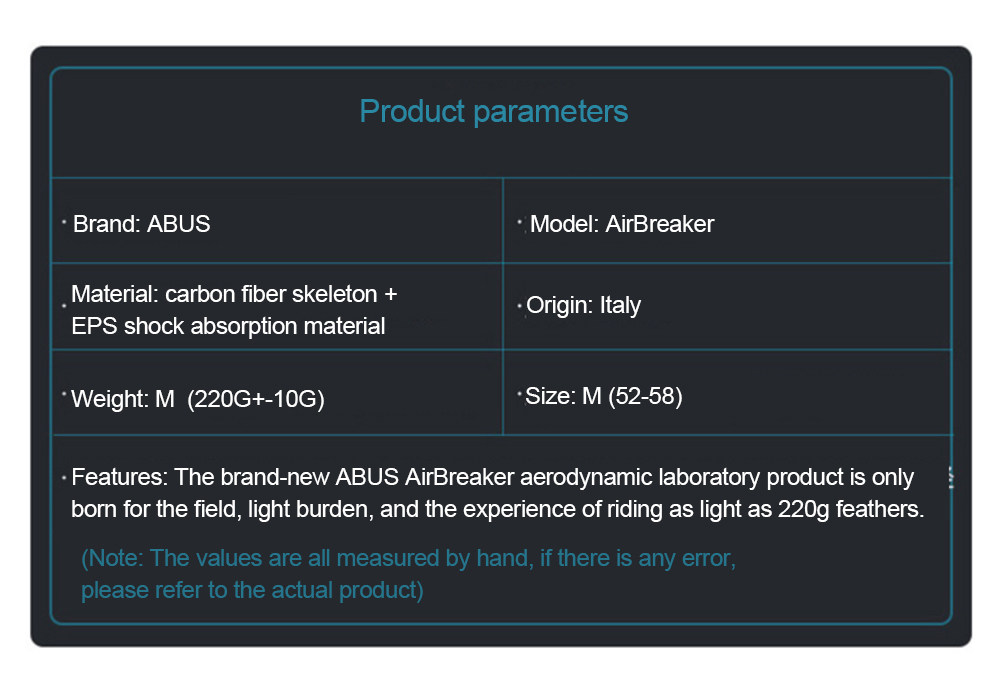 Product parameters

| · Brand: ABUS | · Model: AirBreaker |
|---|---|
| · Material: carbon fiber skeleton + EPS shock absorption material | · Origin: Italy |
| · Weight: M (220G+-10G) | · Size: M (52-58) |

· Features: The brand-new ABUS AirBreaker aerodynamic laboratory product is only born for the field, light burden, and the experience of riding as light as 220g feathers.

(Note: The values are all measured by hand, if there is any error, please refer to the actual product)